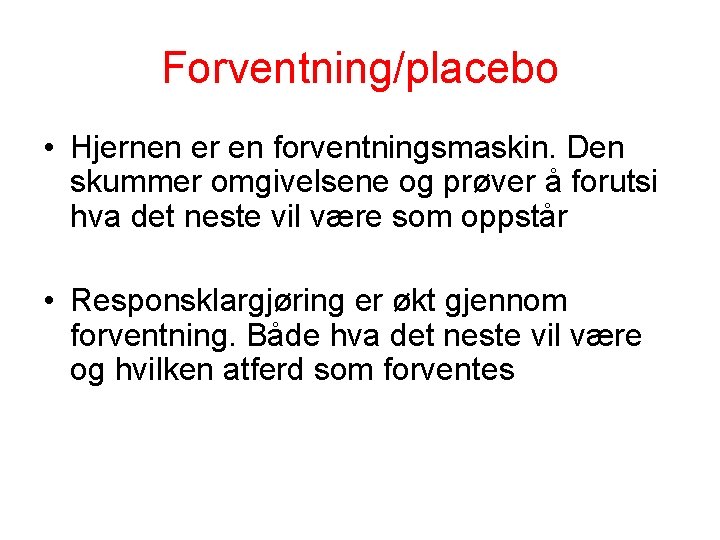 Forventning/placebo

• Hjernen er en forventningsmaskin. Den skummer omgivelsene og prøver å forutsi hva det neste vil være som oppstår

• Responsklargjøring er økt gjennom forventning. Både hva det neste vil være og hvilken atferd som forventes